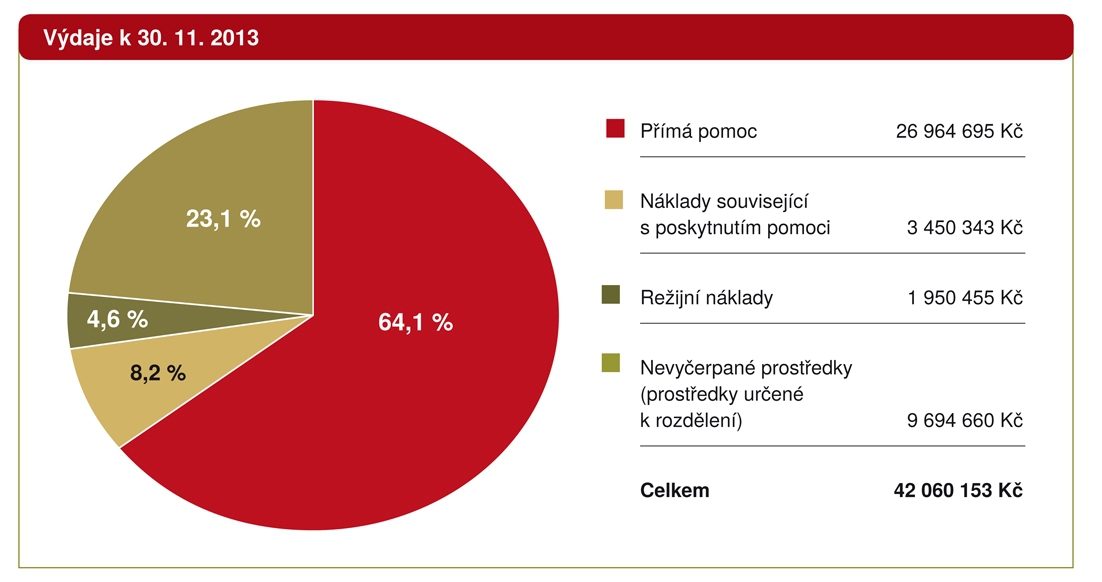 Výdaje k 30. 11. 2013

23,1 %

4,6 %

8,2 %

64,1 %

| | |
|---|---|
| Přímá pomoc | 26 964 695 Kč |
| Náklady související s poskytnutím pomoci | 3 450 343 Kč |
| Režijní náklady | 1 950 455 Kč |
| Nevyčerpané prostředky (prostředky určené k rozdělení) | 9 694 660 Kč |
| **Celkem** | **42 060 153 Kč** |